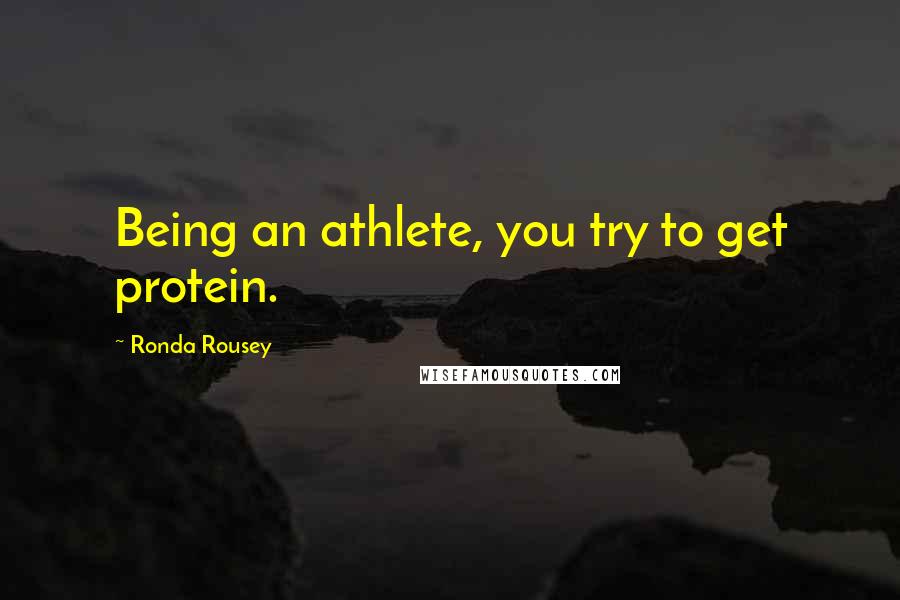 Being an athlete, you try to get protein.

~ Ronda Rousey

WISEFAMOUSQUOTES.COM